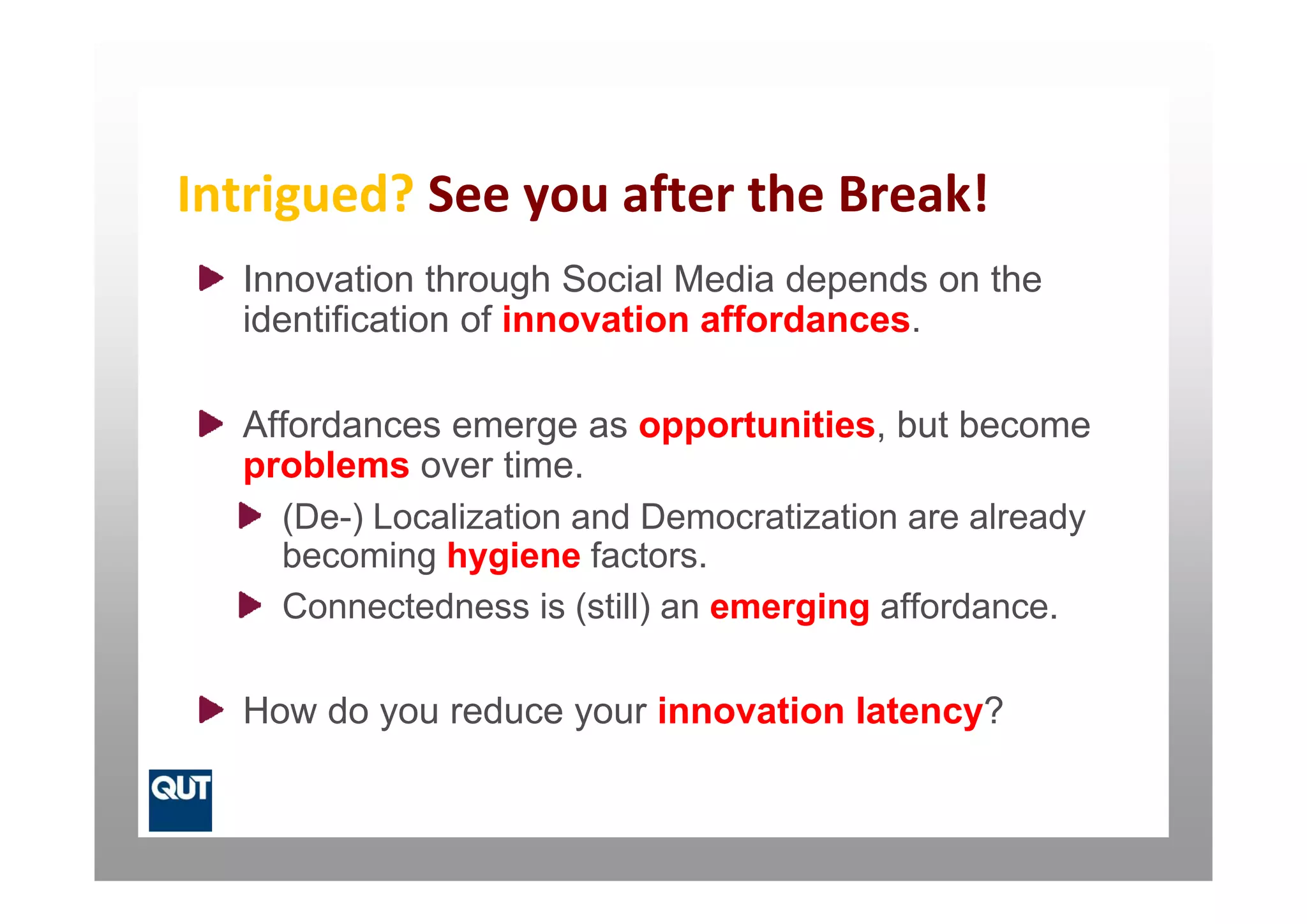 Intrigued? See you after the Break!

Innovation through Social Media depends on the identification of innovation affordances.

Affordances emerge as opportunities, but become problems over time.

(De-) Localization and Democratization are already becoming hygiene factors.

Connectedness is (still) an emerging affordance.

How do you reduce your innovation latency?

QUT